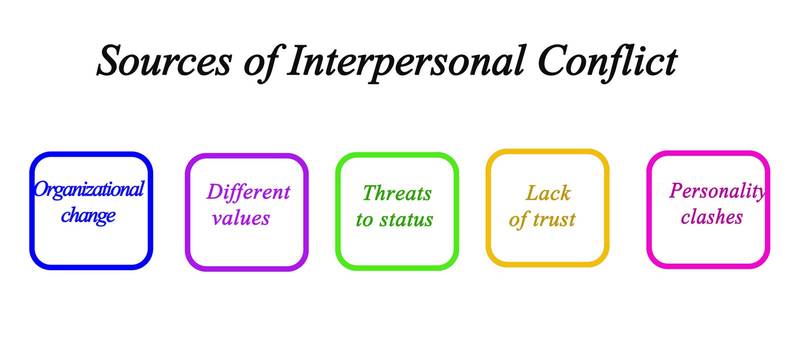 Sources of Interpersonal Conflict

Organizational change

Different values

Threats to status

Lack of trust

Personality clashes